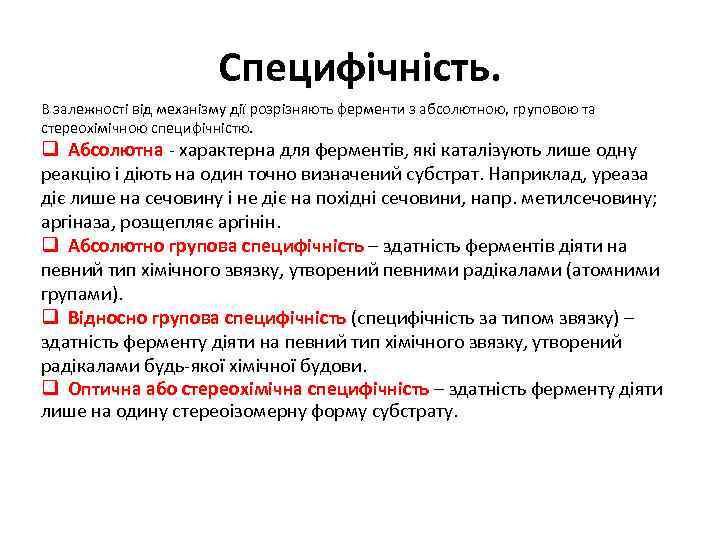 Специфічність.

В залежності від механізму дії розрізняють ферменти з абсолютною, груповою та стереохімічною специфічністю.

❑ Абсолютна - характерна для ферментів, які каталізують лише одну реакцію і діють на один точно визначений субстрат. Наприклад, уреаза діє лише на сечовину і не діє на похідні сечовини, напр. метилсечовину; аргіназа, розщепляє аргінін.

❑ Абсолютно групова специфічність – здатність ферментів діяти на певний тип хімічного звязку, утворений певними радікалами (атомними групами).

❑ Відносно групова специфічність (специфічність за типом звязку) – здатність ферменту діяти на певний тип хімічного звязку, утворений радікалами будь-якої хімічної будови.

❑ Оптична або стереохімічна специфічність – здатність ферменту діяти лише на одину стереоізомерну форму субстрату.